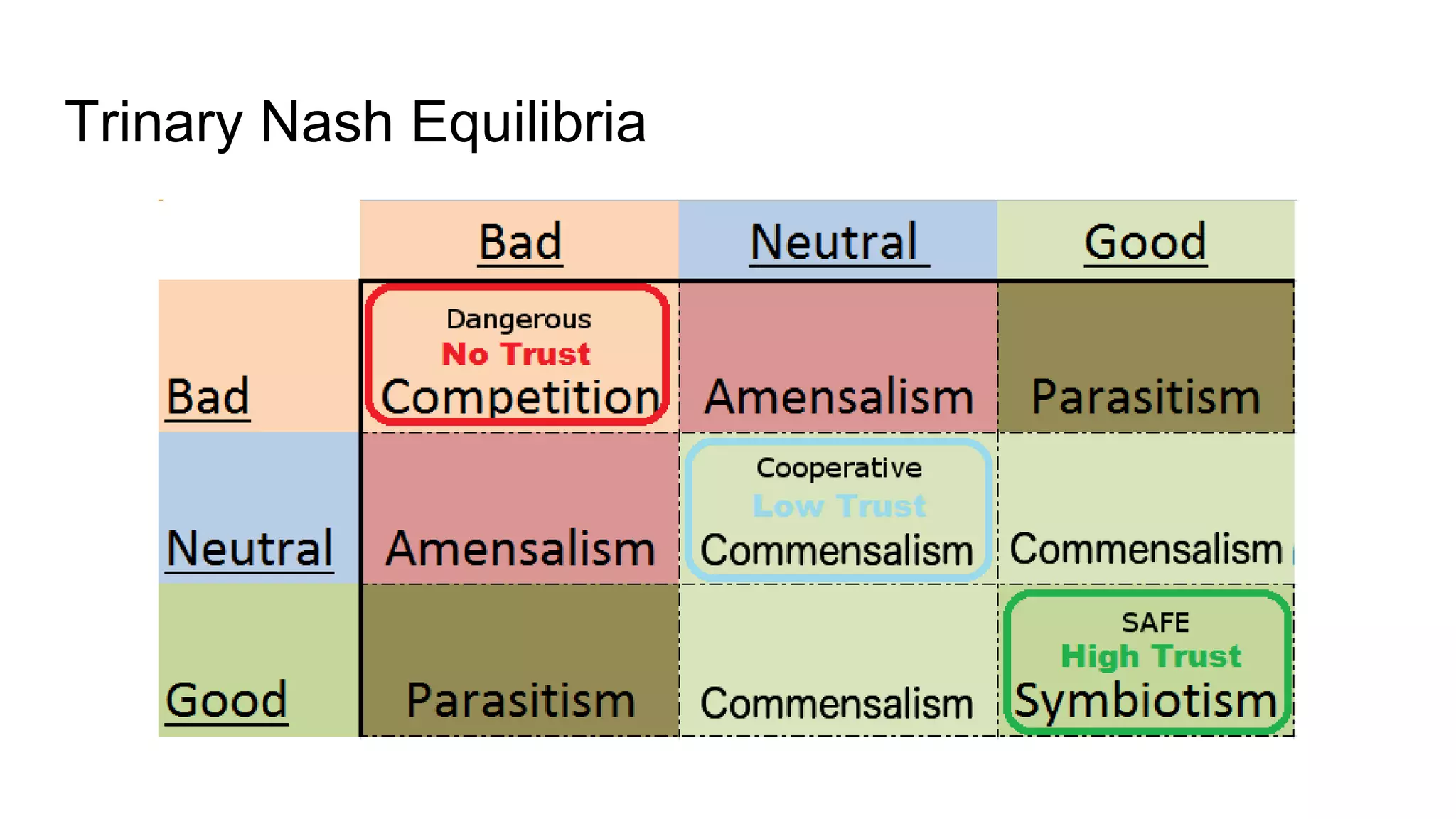 Trinary Nash Equilibria

| | Bad | Neutral | Good |
|---|---|---|---|
| Bad | Dangerous No Trust Competition | Amensalism | Parasitism |
| Neutral | Amensalism | Cooperative Low Trust Commensalism | Commensalism |
| Good | Parasitism | Commensalism | SAFE High Trust Symbiotism |